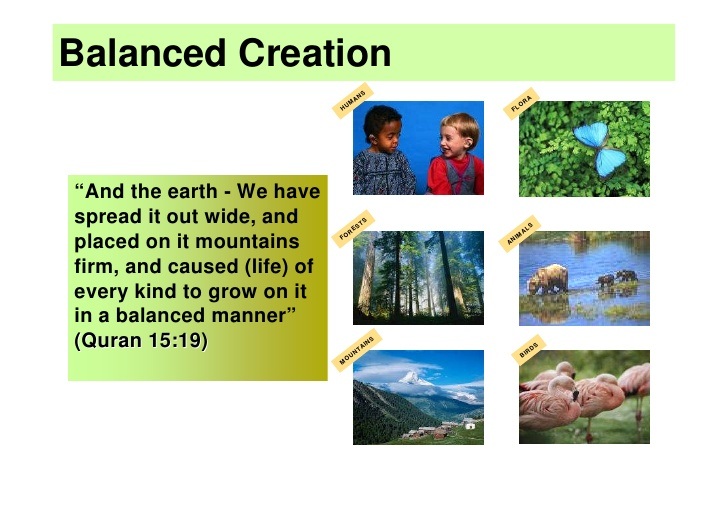 Balanced Creation

"And the earth - We have spread it out wide, and placed on it mountains firm, and caused (life) of every kind to grow on it in a balanced manner" (Quran 15:19)

HUMANS

FLORA

FORESTS

ANIMALS

MOUNTAINS

BIRDS